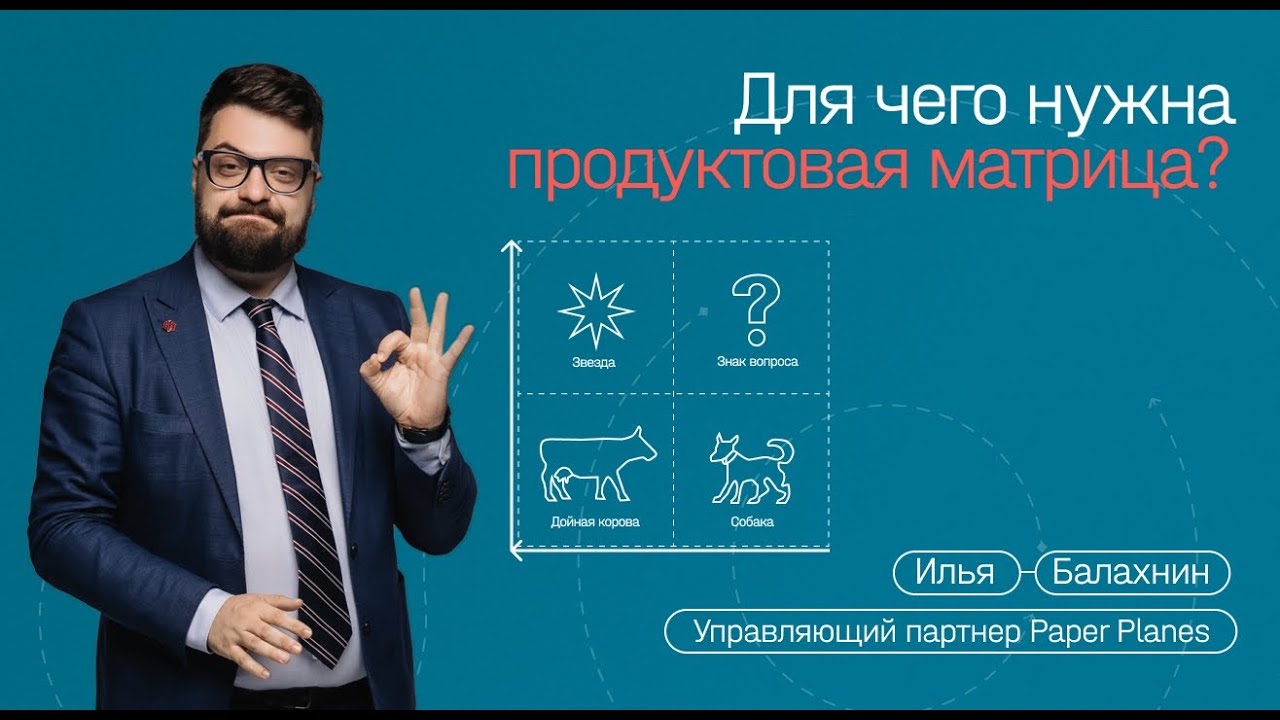 Для чего нужна продуктовая матрица?

Звезда

Знак вопроса

Дойная корова

Собака

Илья Балахнин

Управляющий партнер Paper Planes